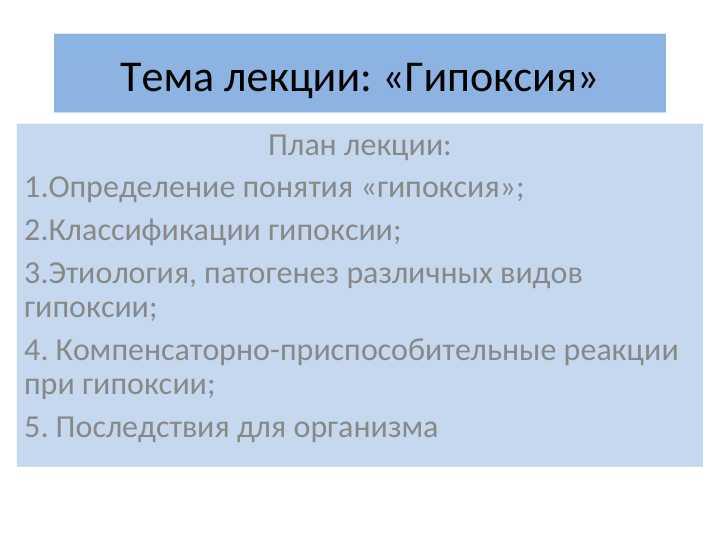 Тема лекции: «Гипоксия»

План лекции:

1.Определение понятия «гипоксия»;

2.Классификации гипоксии;

3.Этиология, патогенез различных видов гипоксии;

4. Компенсаторно-приспособительные реакции при гипоксии;

5. Последствия для организма